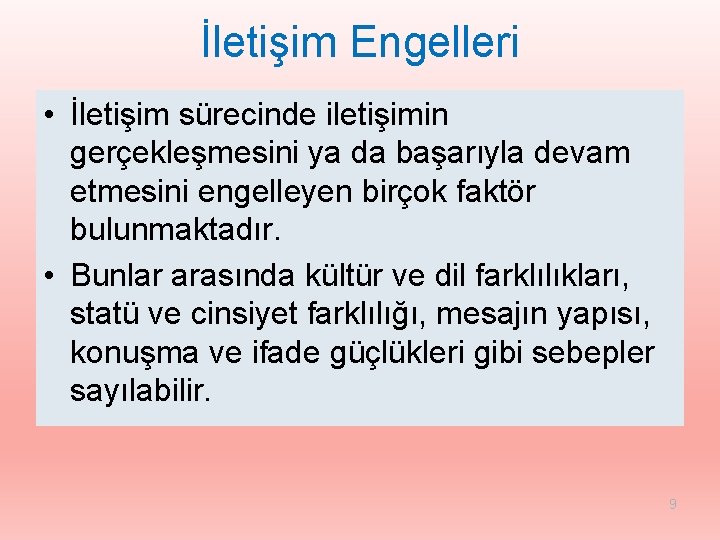 İletişim Engelleri

• İletişim sürecinde iletişimin gerçekleşmesini ya da başarıyla devam etmesini engelleyen birçok faktör bulunmaktadır.

• Bunlar arasında kültür ve dil farklılıkları, statü ve cinsiyet farklılığı, mesajın yapısı, konuşma ve ifade güçlükleri gibi sebepler sayılabilir.

9